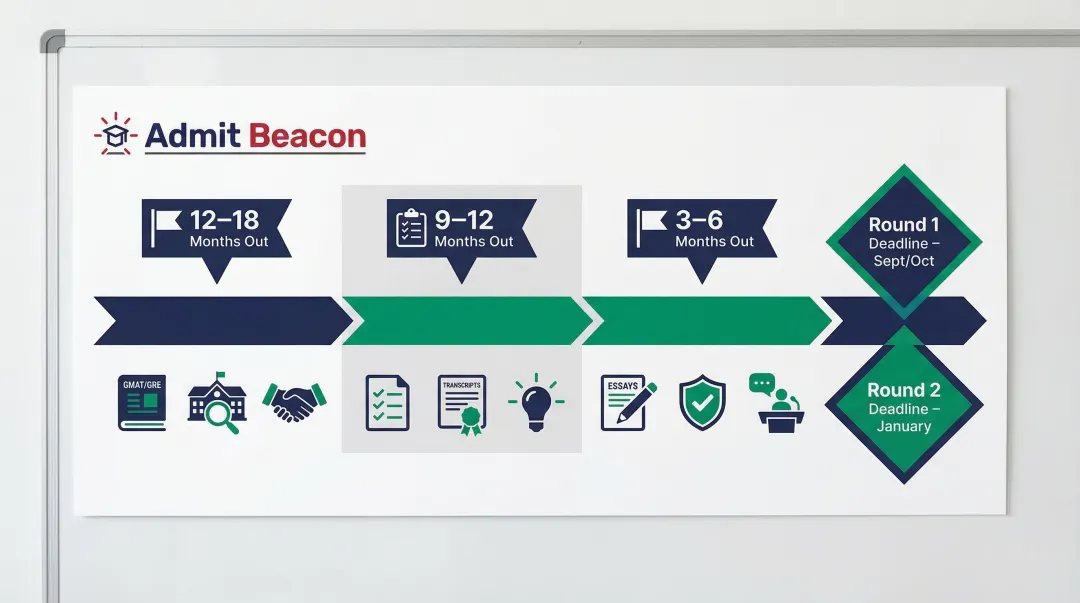 Admit Beacon

12–18
Months Out

9–12
Months Out

3–6
Months Out

Round 1
Deadline –
Sept/Oct

GMAT/GRE

TRANSCRIPTS

ESSAYS

Round 2
Deadline –
January